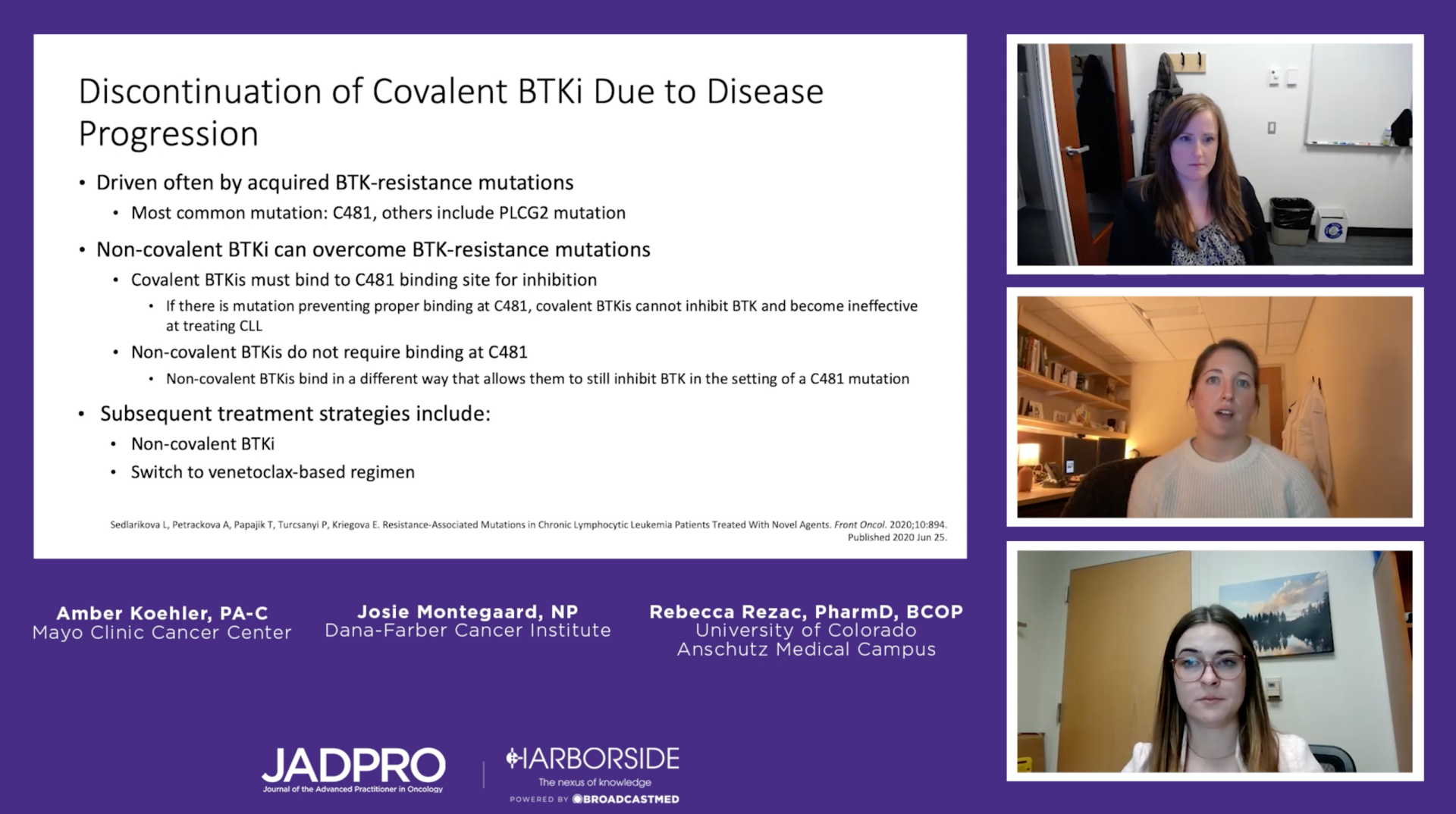 Discontinuation of Covalent BTKi Due to Disease Progression

• Driven often by acquired BTK-resistance mutations
  • Most common mutation: C481, others include PLCG2 mutation
• Non-covalent BTKi can overcome BTK-resistance mutations
  • Covalent BTKis must bind to C481 binding site for inhibition
    • If there is mutation preventing proper binding at C481, covalent BTKis cannot inhibit BTK and become ineffective at treating CLL
  • Non-covalent BTKis do not require binding at C481
    • Non-covalent BTKis bind in a different way that allows them to still inhibit BTK in the setting of a C481 mutation
• Subsequent treatment strategies include:
  • Non-covalent BTKi
  • Switch to venetoclax-based regimen

Sedlarikova L, Petrackova A, Papajik T, Turcsanyi P, Kriegova E. Resistance-Associated Mutations in Chronic Lymphocytic Leukemia Patients Treated With Novel Agents. Front Oncol. 2020;10:894. Published 2020 Jun 25.

Amber Koehler, PA-C
Mayo Clinic Cancer Center

Josie Montegaard, NP
Dana-Farber Cancer Institute

Rebecca Rezac, PharmD, BCOP
University of Colorado
Anschutz Medical Campus

JADPRO
Journal of the Advanced Practitioner in Oncology

HARBORSIDE
The nexus of knowledge
POWERED BY BROADCASTMED